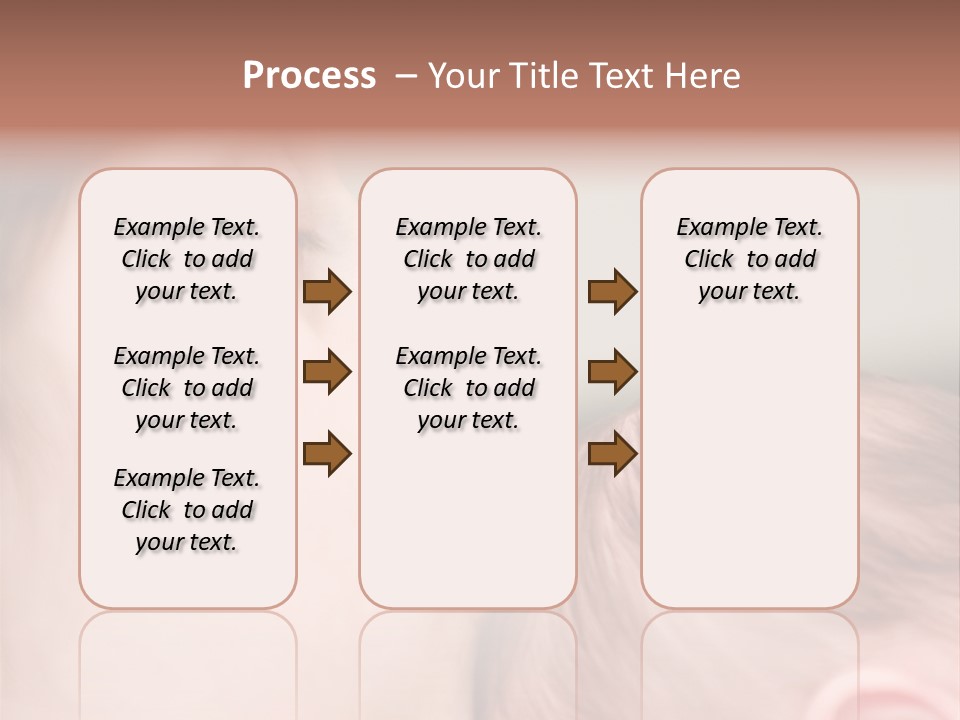 Process – Your Title Text Here

Example Text. Click to add your text.

Example Text. Click to add your text.

Example Text. Click to add your text.

Example Text. Click to add your text.

Example Text. Click to add your text.

Example Text. Click to add your text.